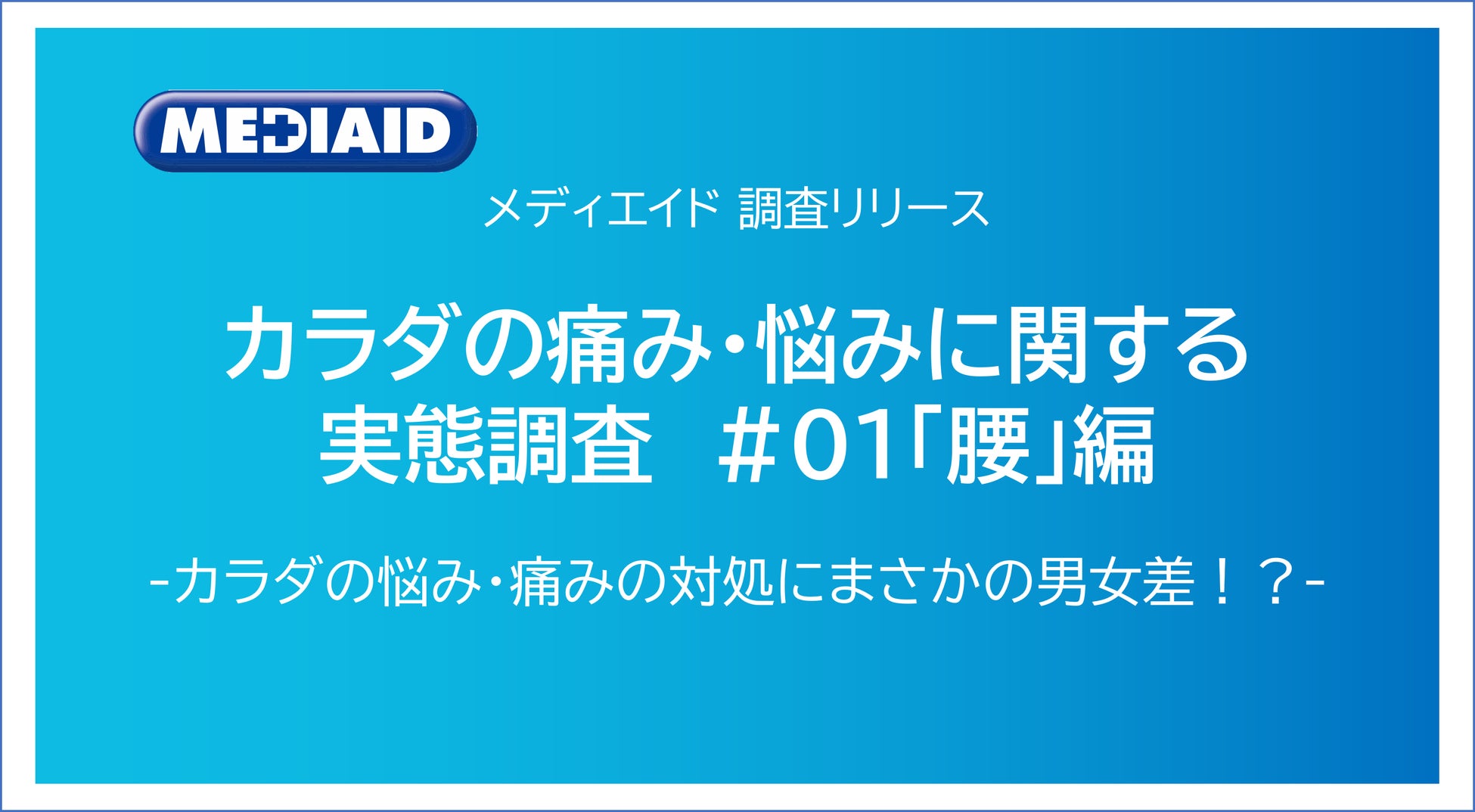 MEDIAID

メディエイド 調査リリース

カラダの痛み・悩みに関する実態調査 #01「腰」編

-カラダの悩み・痛みの対処にまさかの男女差！？-